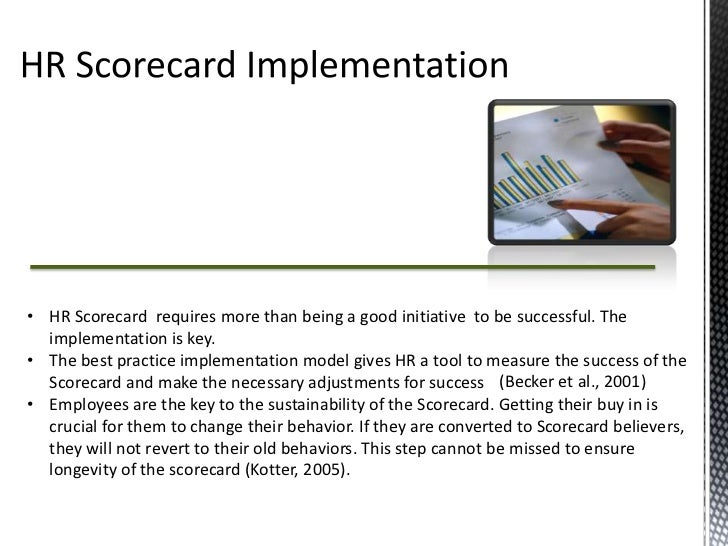 HR Scorecard Implementation

• HR Scorecard requires more than being a good initiative to be successful. The implementation is key.
• The best practice implementation model gives HR a tool to measure the success of the Scorecard and make the necessary adjustments for success (Becker et al., 2001)
• Employees are the key to the sustainability of the Scorecard. Getting their buy in is crucial for them to change their behavior. If they are converted to Scorecard believers, they will not revert to their old behaviors. This step cannot be missed to ensure longevity of the scorecard (Kotter, 2005).